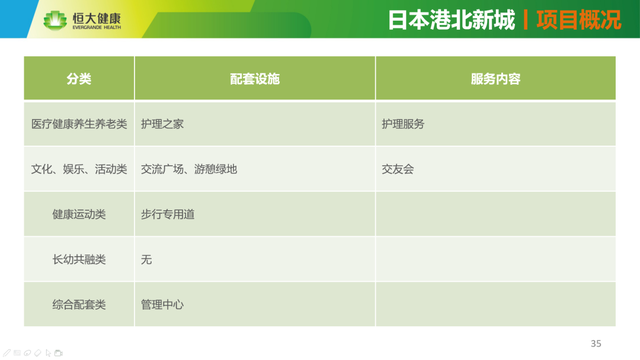 恒大健康
EVERGRANDE HEALTH

日本港北新城 | 项目概况

| 分类 | 配套设施 | 服务内容 |
|---|---|---|
| 医疗健康养生养老类 | 护理之家 | 护理服务 |
| 文化、娱乐、活动类 | 交流广场、游憩绿地 | 交友会 |
| 健康运动类 | 步行专用道 | |
| 长幼共融类 | 无 | |
| 综合配套类 | 管理中心 | |

35